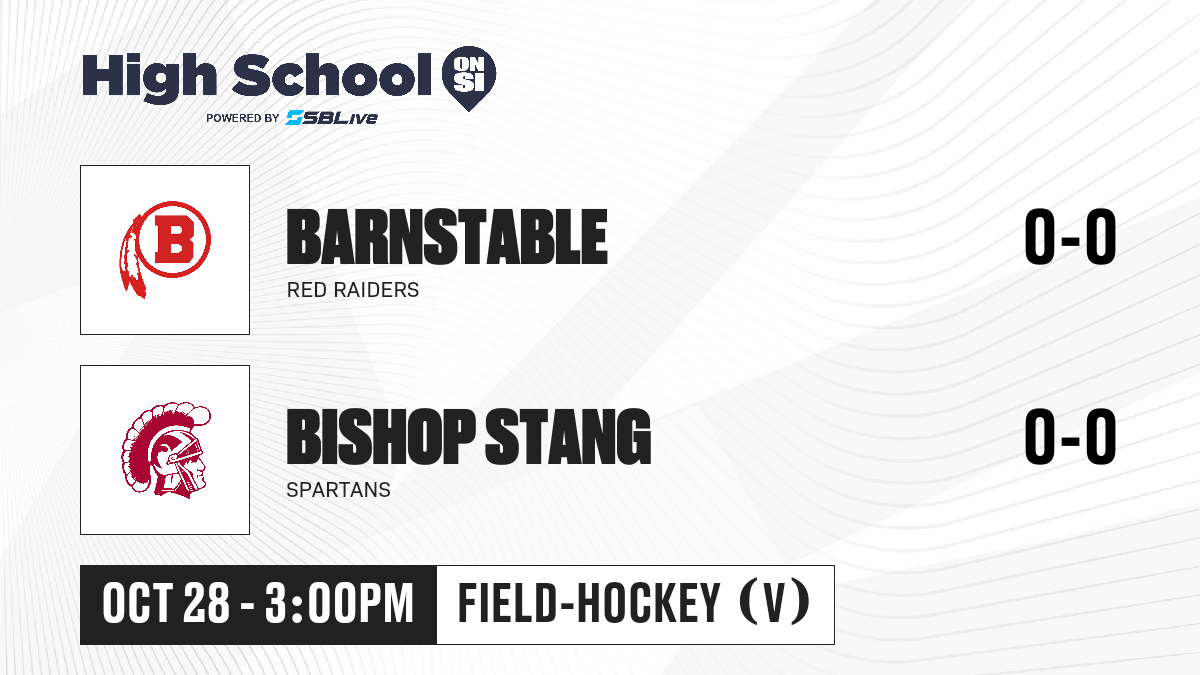 High School ON SI
POWERED BY SBLive

B

BARNSTABLE
RED RAIDERS
0-0

BISHOP STANG
SPARTANS
0-0

OCT 28 - 3:00PM
FIELD-HOCKEY (V)